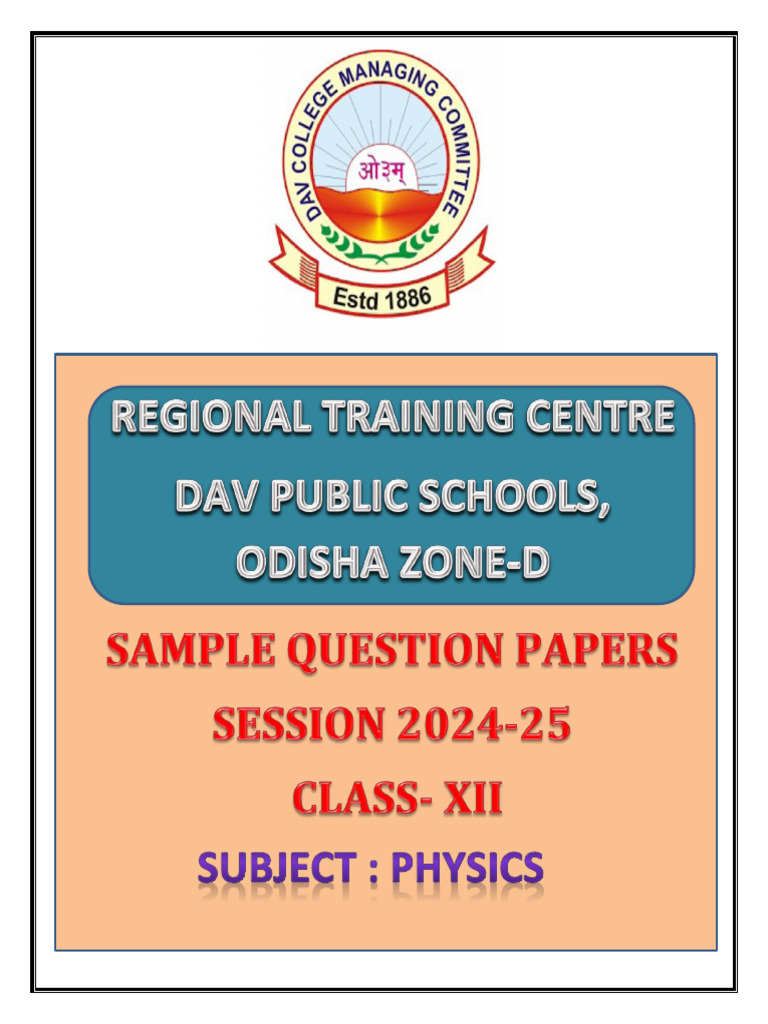 DAV COLLEGE MANAGING COMMITTEE

ओ३म्

Estd 1886

REGIONAL TRAINING CENTRE

DAV PUBLIC SCHOOLS, ODISHA ZONE-D

SAMPLE QUESTION PAPERS

SESSION 2024-25

CLASS- XII

SUBJECT : PHYSICS